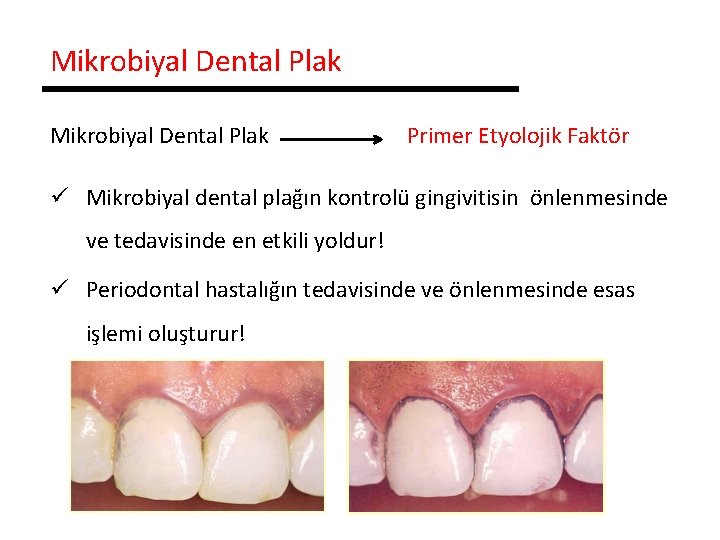 Mikrobiyal Dental Plak

Mikrobiyal Dental Plak → Primer Etyolojik Faktör

✓ Mikrobiyal dental plağın kontrolü gingivitisin önlenmesinde ve tedavisinde en etkili yoldur!

✓ Periodontal hastalığın tedavisinde ve önlenmesinde esas işlemi oluşturur!